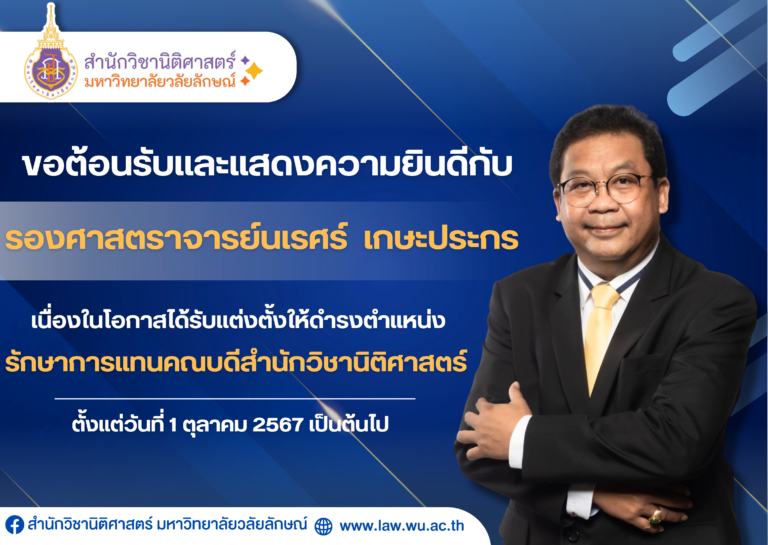 สำนักวิชานิติศาสตร์
มหาวิทยาลัยวลัยลักษณ์

ขอต้อนรับและแสดงความยินดีกับ

รองศาสตราจารย์นเรศร์ เกษะประกร

เนื่องในโอกาสได้รับแต่งตั้งให้ดำรงตำแหน่ง

รักษาการแทนคณบดีสำนักวิชานิติศาสตร์

ตั้งแต่วันที่ 1 ตุลาคม 2567 เป็นต้นไป

สำนักวิชานิติศาสตร์ มหาวิทยาลัยวลัยลักษณ์ www.law.wu.ac.th